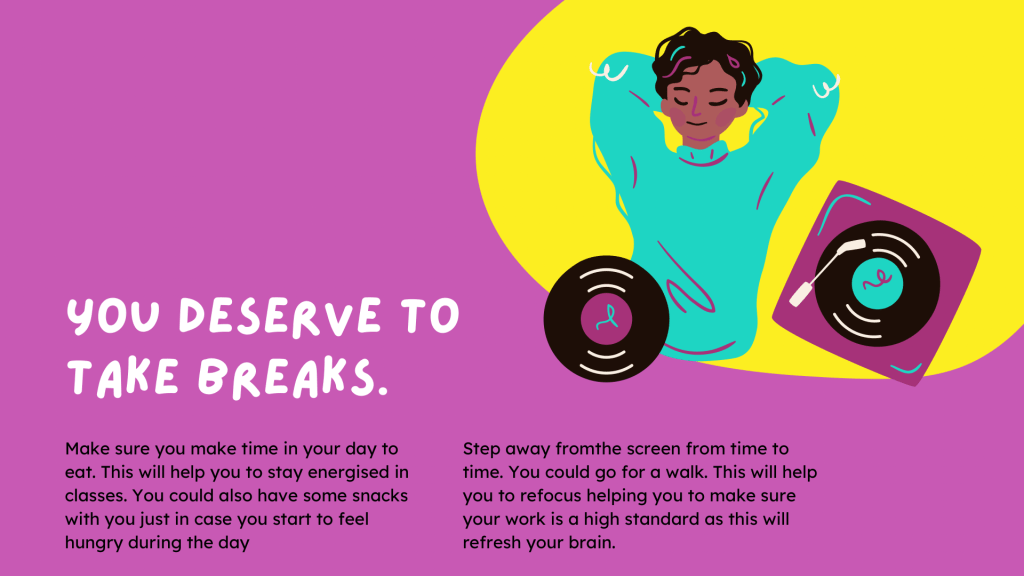 YOU DESERVE TO TAKE BREAKS.

Make sure you make time in your day to eat. This will help you to stay energised in classes. You could also have some snacks with you just in case you start to feel hungry during the day

Step away fromthe screen from time to time. You could go for a walk. This will help you to refocus helping you to make sure your work is a high standard as this will refresh your brain.